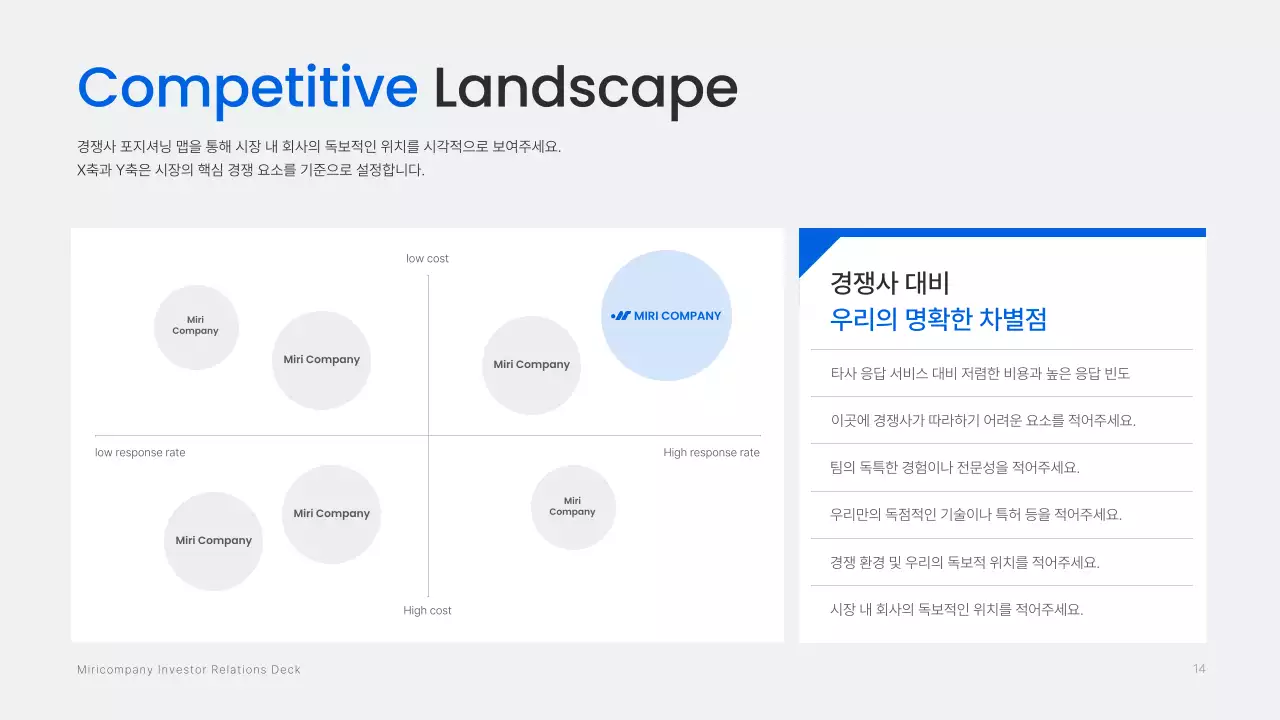 Competitive Landscape

경쟁사 포지셔닝 맵을 통해 시장 내 회사의 독보적인 위치를 시각적으로 보여주세요.
X축과 Y축은 시장의 핵심 경쟁 요소를 기준으로 설정합니다.

low cost

Miri Company

Miri Company

Miri Company

MIRI COMPANY

low response rate

High response rate

Miri Company

Miri Company

Miri Company

High cost

경쟁사 대비
우리의 명확한 차별점

타사 응답 서비스 대비 저렴한 비용과 높은 응답 빈도

이곳에 경쟁사가 따라하기 어려운 요소를 적어주세요.

팀의 독특한 경험이나 전문성을 적어주세요.

우리만의 독점적인 기술이나 특허 등을 적어주세요.

경쟁 환경 및 우리의 독보적 위치를 적어주세요.

시장 내 회사의 독보적인 위치를 적어주세요.

Miricompany Investor Relations Deck

14